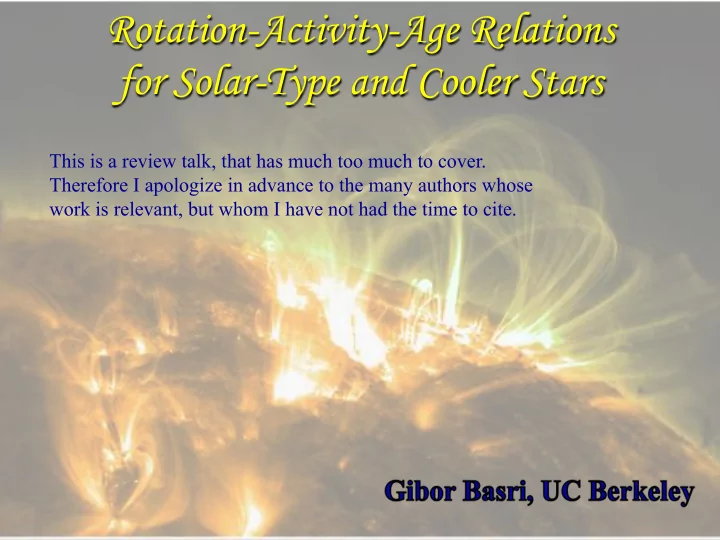 Rotation-Activity-Age Relations for Solar-Type and Cooler Stars

This is a review talk, that has much too much to cover. Therefore I apologize in advance to the many authors whose work is relevant, but whom I have not had the time to cite.

Gibor Basri, UC Berkeley